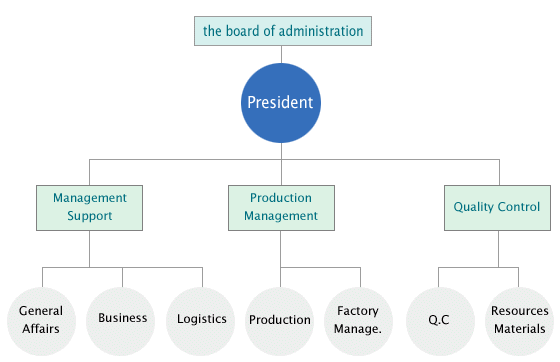 the board of administration

President

Management Support

Production Management

Quality Control

General Affairs

Business

Logistics

Production

Factory Manage.

Q.C

Resources Materials